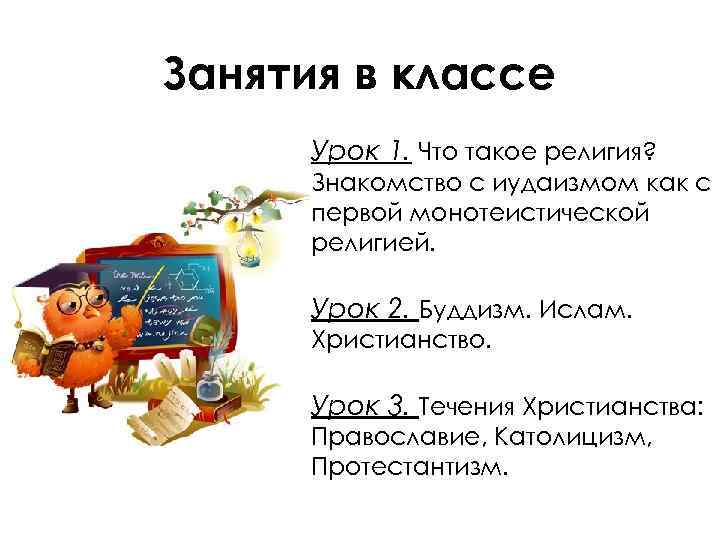 Занятия в классе

Урок 1. Что такое религия? Знакомство с иудаизмом как с первой монотеистической религией.

Урок 2. Буддизм. Ислам. Христианство.

Урок 3. Течения Христианства: Православие, Католицизм, Протестантизм.